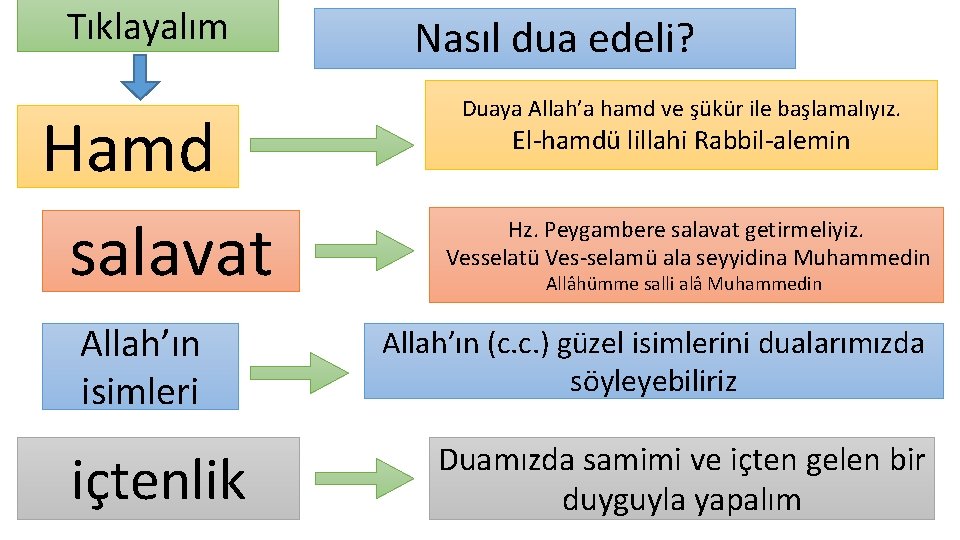 Tıklayalım

Nasıl dua edeli?

Hamd

Duaya Allah'a hamd ve şükür ile başlamalıyız.
El-hamdü lillahi Rabbil-alemin

salavat

Hz. Peygambere salavat getirmeliyiz.
Vesselatü Ves-selamü ala seyyidina Muhammedin
Allâhümme salli alâ Muhammedin

Allah'ın isimleri

Allah'ın (c.c.) güzel isimlerini dualarımızda söyleyebiliriz

içtenlik

Duamızda samimi ve içten gelen bir duyguyla yapalım